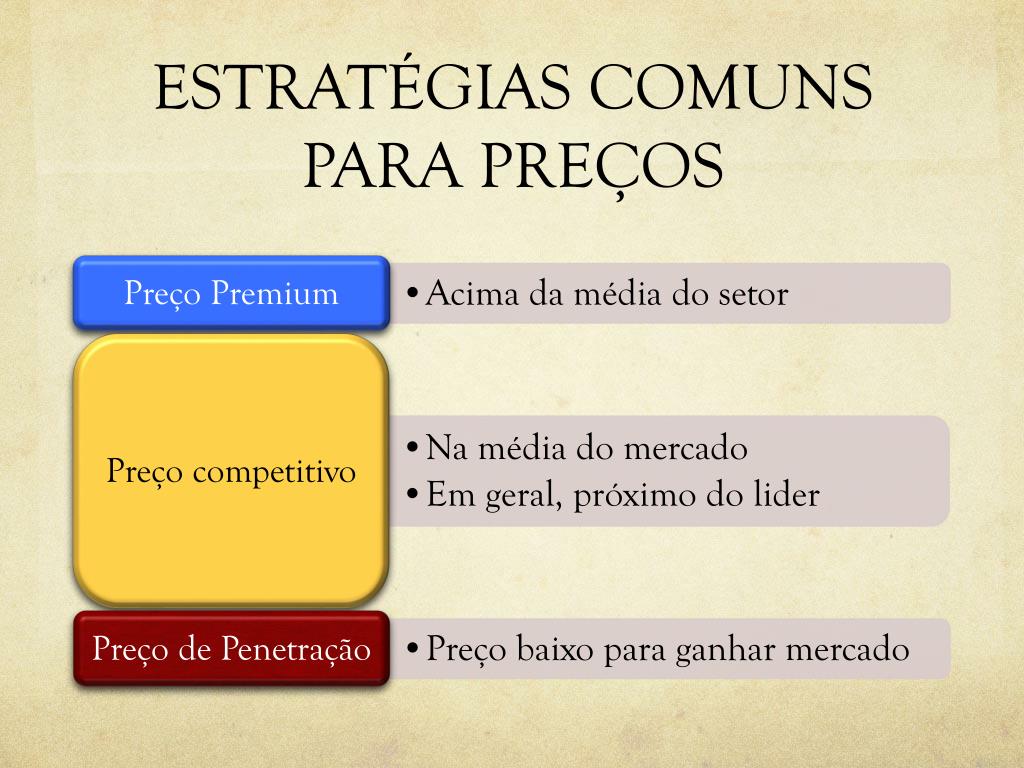 ESTRATÉGIAS COMUNS PARA PREÇOS

Preço Premium
• Acima da média do setor

Preço competitivo
• Na média do mercado
• Em geral, próximo do lider

Preço de Penetração
• Preço baixo para ganhar mercado